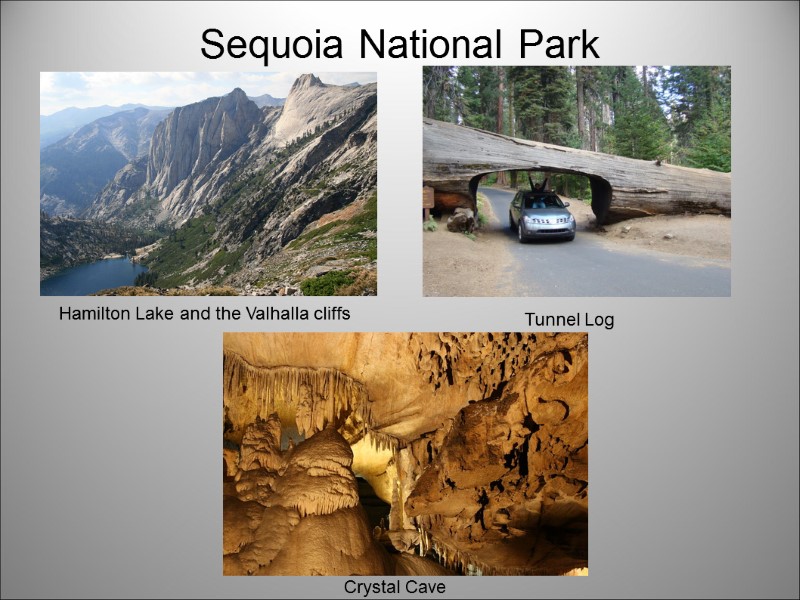 Sequoia National Park

Hamilton Lake and the Valhalla cliffs

Tunnel Log

Crystal Cave